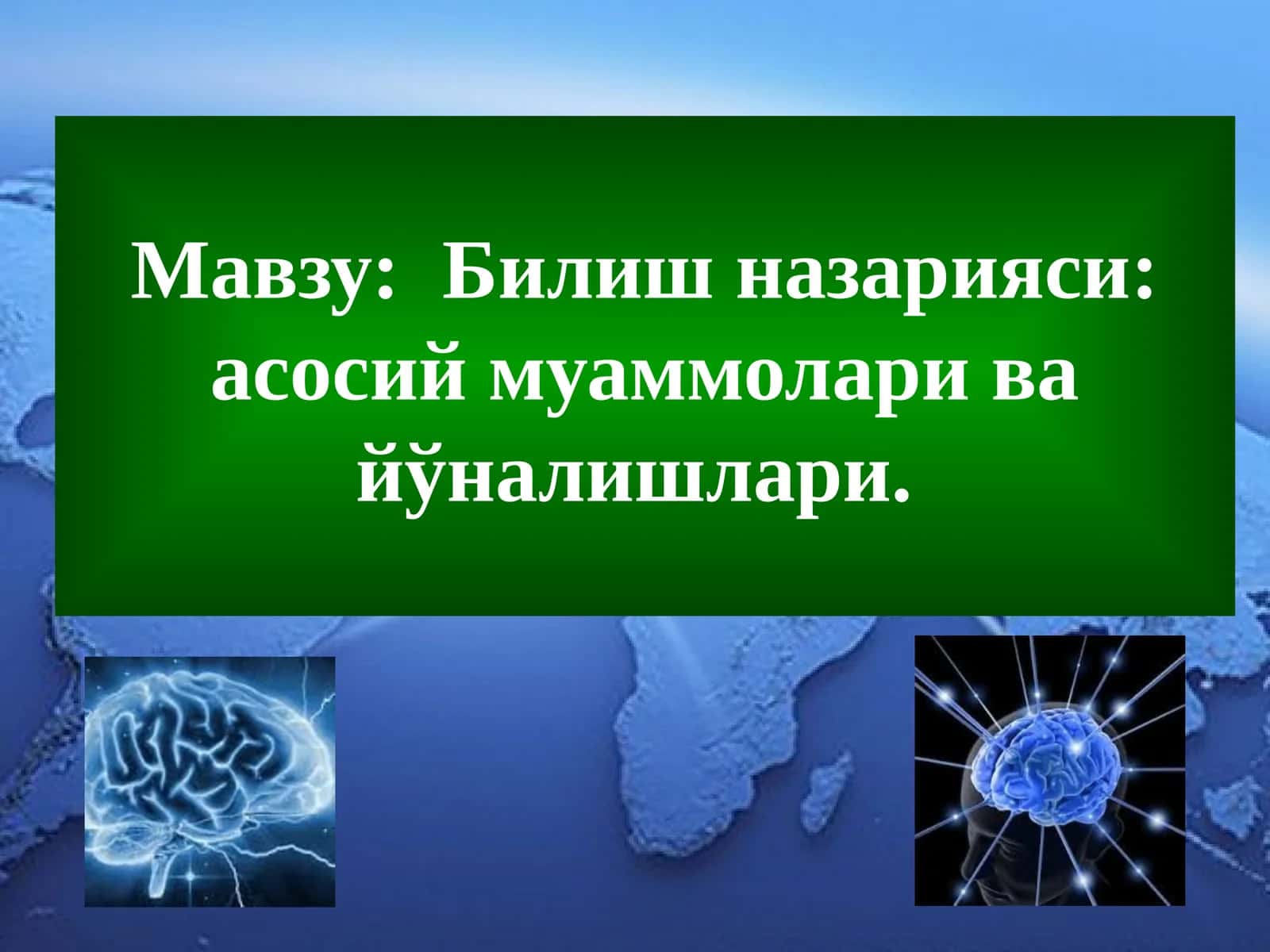 Мавзу:  Билиш назарияси: асосий муаммолари ва йўналишлари.